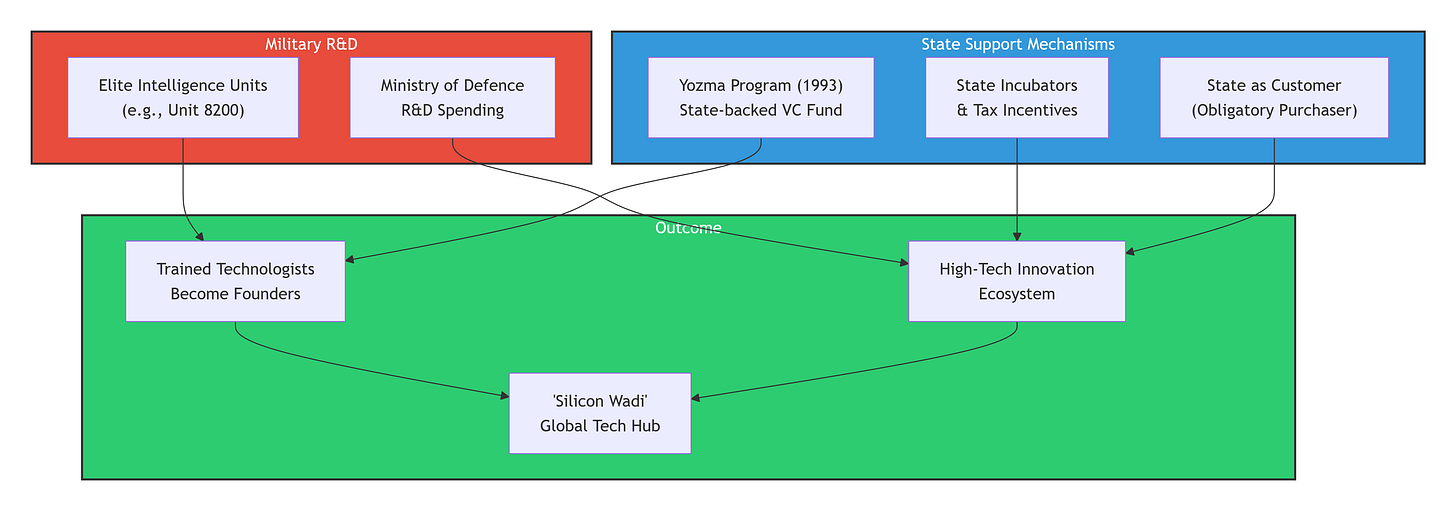 Military R&D

Elite Intelligence Units
(e.g., Unit 8200)

Ministry of Defence
R&D Spending

State Support Mechanisms

Yozma Program (1993)
State-backed VC Fund

State Incubators
& Tax Incentives

State as Customer
(Obligatory Purchaser)

Outcome

Trained Technologists
Become Founders

High-Tech Innovation
Ecosystem

'Silicon Wadi'
Global Tech Hub